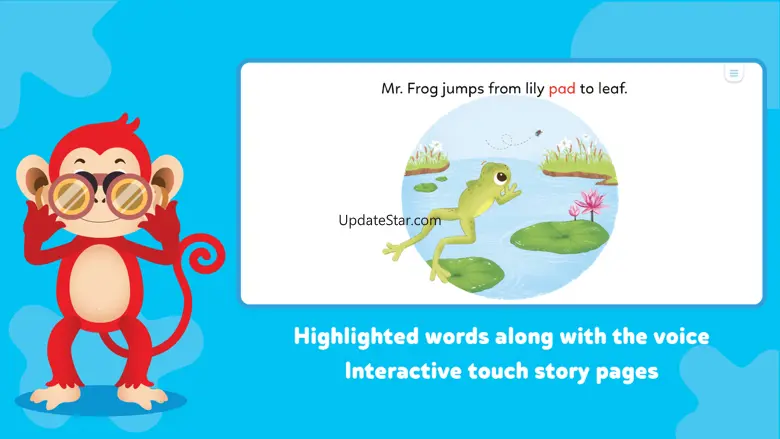 Mr. Frog jumps from lily pad to leaf.

UpdateStar.com

Highlighted words along with the voice
Interactive touch story pages